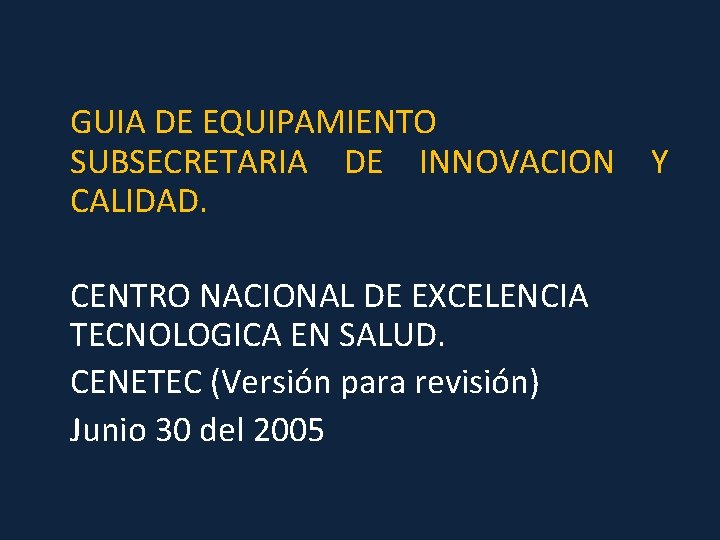 GUIA DE EQUIPAMIENTO SUBSECRETARIA DE INNOVACION Y CALIDAD.

CENTRO NACIONAL DE EXCELENCIA TECNOLOGICA EN SALUD.
CENETEC (Versión para revisión)
Junio 30 del 2005